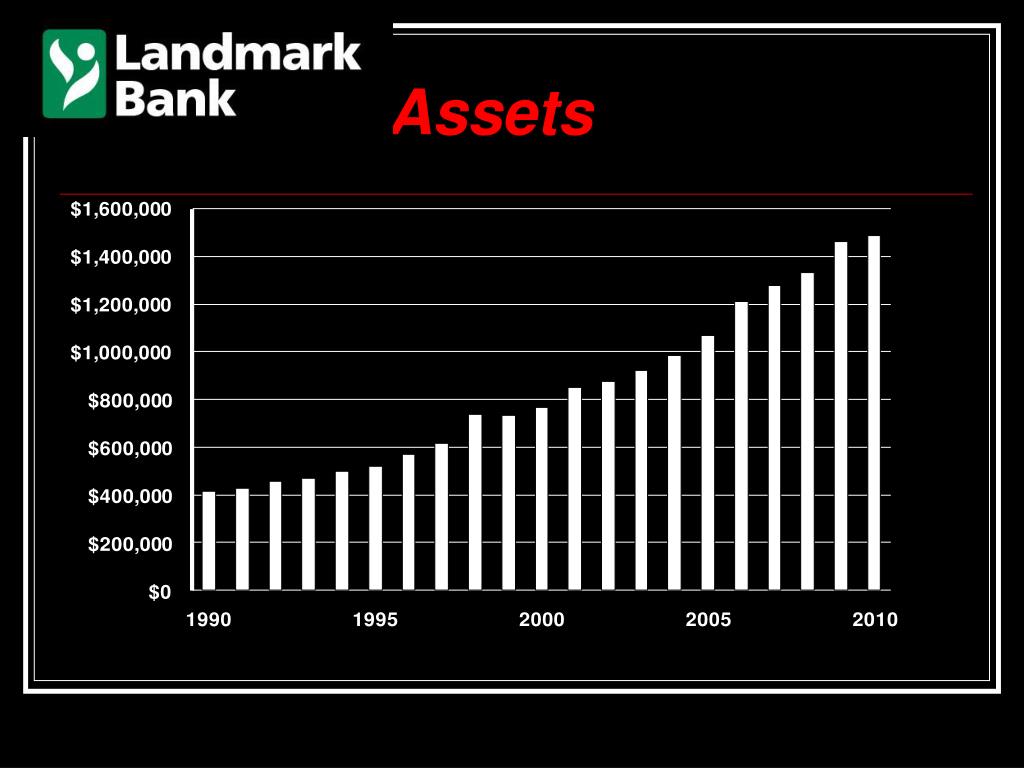 Landmark Bank

Assets

$1,600,000
$1,400,000
$1,200,000
$1,000,000
$800,000
$600,000
$400,000
$200,000
$0

1990
1995
2000
2005
2010